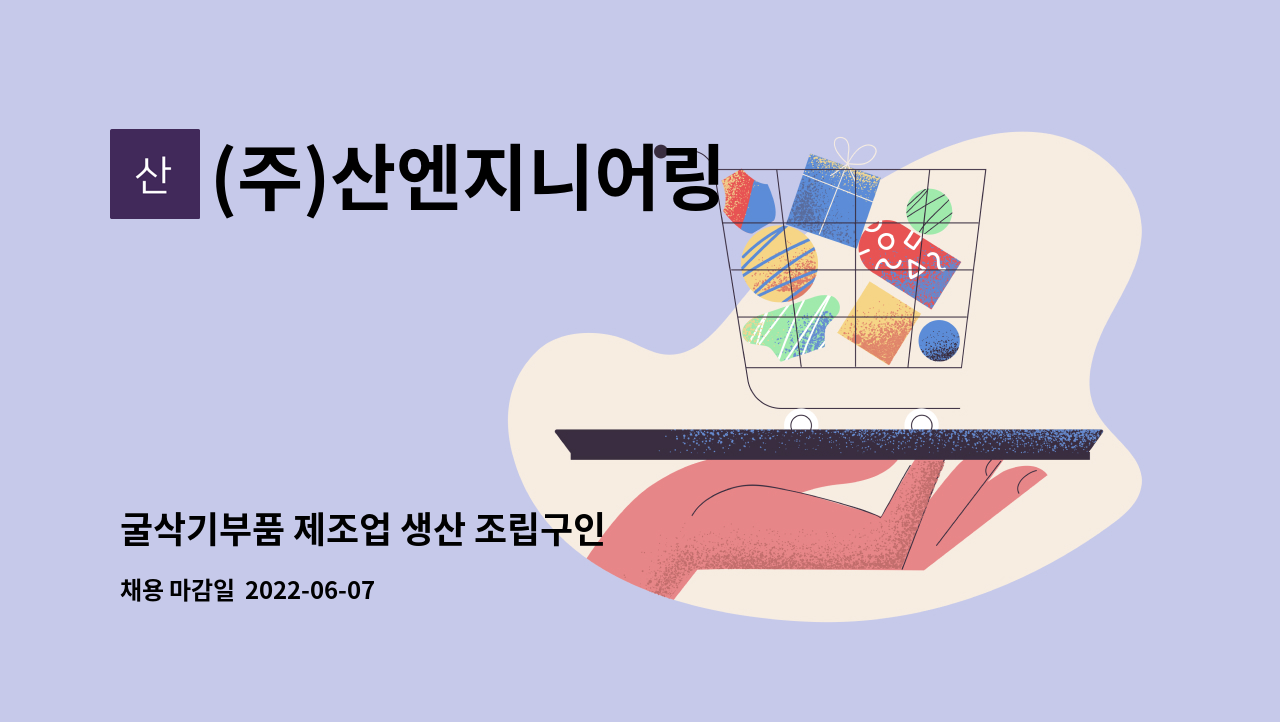 산

(주)산엔지니어링

굴삭기부품 제조업 생산 조립구인

채용 마감일 2022-06-07